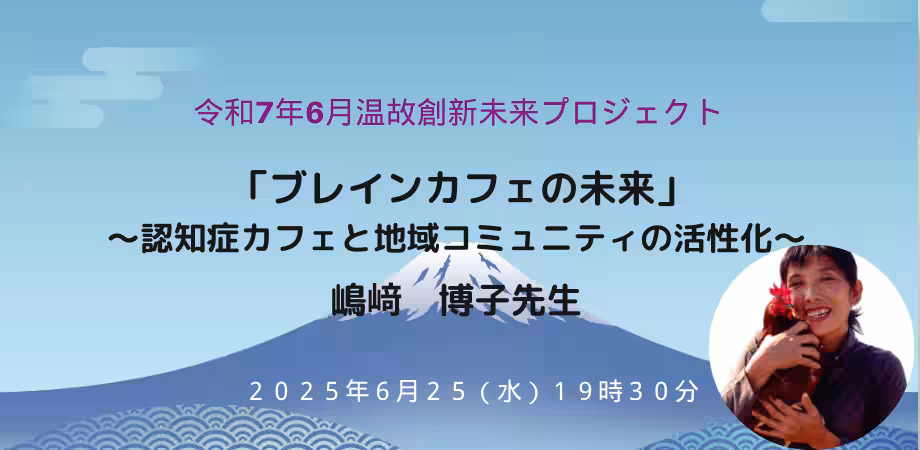 令和7年6月温故創新未来プロジェクト

「ブレインカフェの未来」
～認知症カフェと地域コミュニティの活性化～

嶋﨑　博子先生

２０２５年6月２５（水）１9時３０分